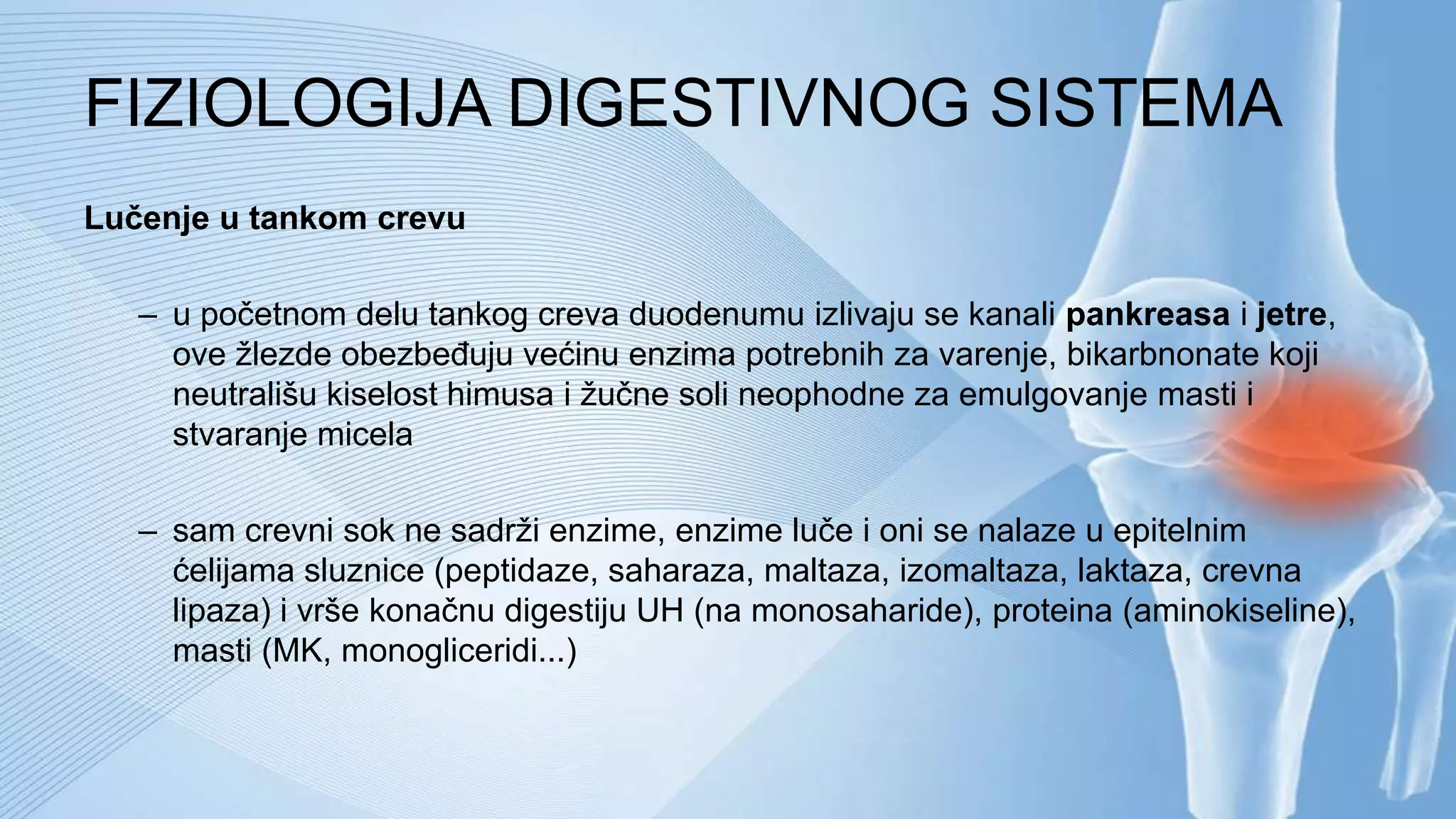 FIZIOLOGIJA DIGESTIVNOG SISTEMA

Lučenje u tankom crevu

– u početnom delu tankog creva duodenumu izlivaju se kanali pankreasa i jetre, ove žlezde obezbeđuju većinu enzima potrebnih za varenje, bikarbnonate koji neutrališu kiselost himusa i žučne soli neophodne za emulgovanje masti i stvaranje micela

– sam crevni sok ne sadrži enzime, enzime luče i oni se nalaze u epitelnim ćelijama sluznice (peptidaze, saharaza, maltaza, izomaltaza, laktaza, crevna lipaza) i vrše konačnu digestiju UH (na monosaharide), proteina (aminokiseline), masti (MK, monogliceridi...)